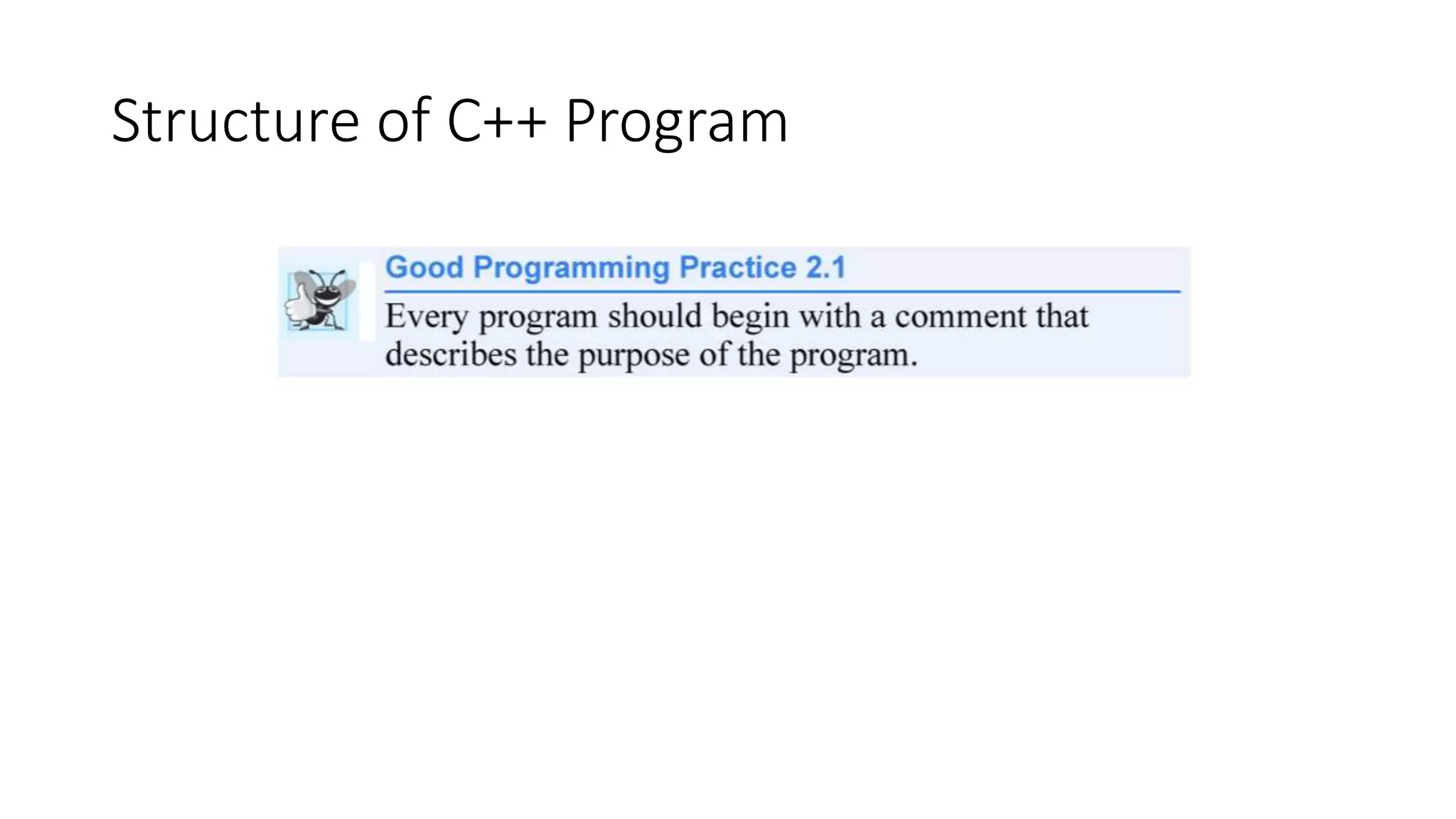 Structure of C++ Program

Good Programming Practice 2.1

Every program should begin with a comment that describes the purpose of the program.